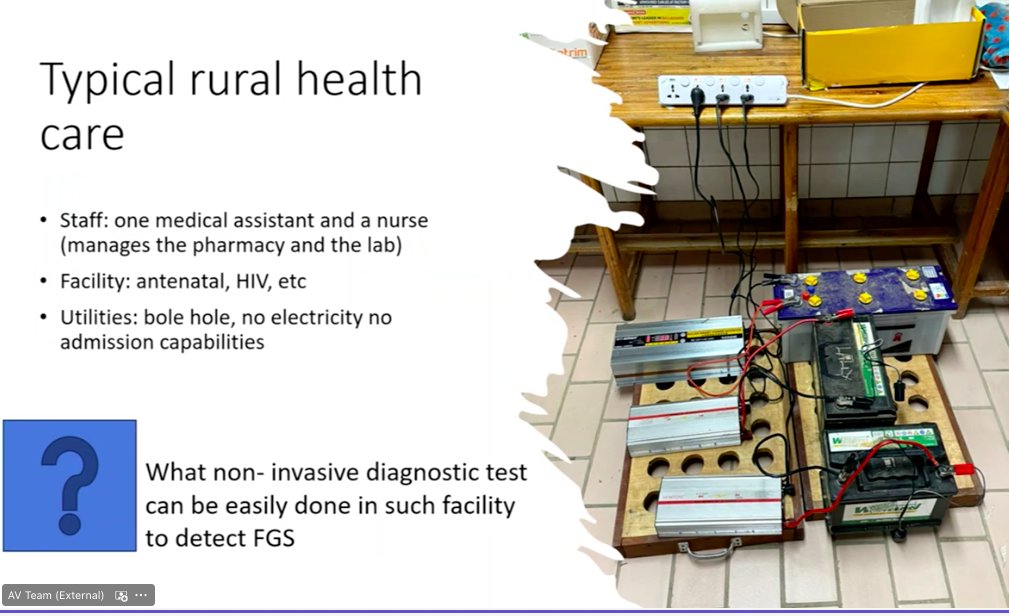 Typical rural health care

• Staff: one medical assistant and a nurse (manages the pharmacy and the lab)
• Facility: antenatal, HIV, etc
• Utilities: bole hole, no electricity no admission capabilities

?

What non- invasive diagnostic test can be easily done in such facility to detect FGS

AV Team (External)